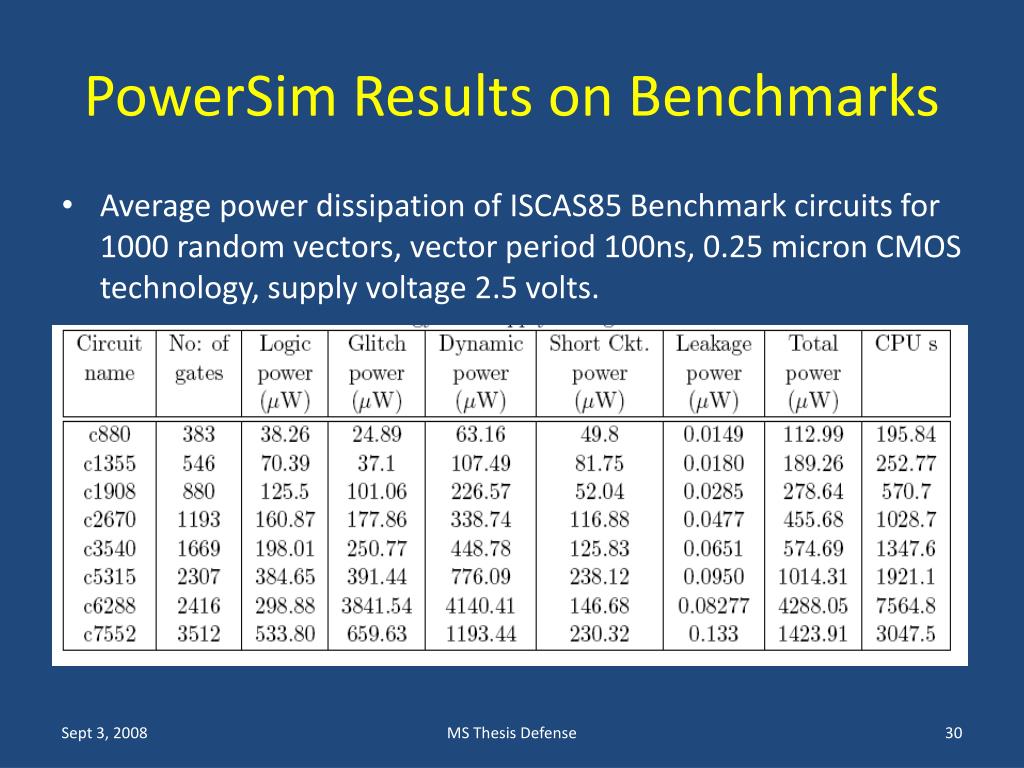 PowerSim Results on Benchmarks

• Average power dissipation of ISCAS85 Benchmark circuits for 1000 random vectors, vector period 100ns, 0.25 micron CMOS technology, supply voltage 2.5 volts.

| Circuit name | No: of gates | Logic power ($\mu$W) | Glitch power ($\mu$W) | Dynamic power ($\mu$W) | Short Ckt. power ($\mu$W) | Leakage power ($\mu$W) | Total power ($\mu$W) | CPU s |
|---|---|---|---|---|---|---|---|---|
| c880 | 383 | 38.26 | 24.89 | 63.16 | 49.8 | 0.0149 | 112.99 | 195.84 |
| c1355 | 546 | 70.39 | 37.1 | 107.49 | 81.75 | 0.0180 | 189.26 | 252.77 |
| c1908 | 880 | 125.5 | 101.06 | 226.57 | 52.04 | 0.0285 | 278.64 | 570.7 |
| c2670 | 1193 | 160.87 | 177.86 | 338.74 | 116.88 | 0.0477 | 455.68 | 1028.7 |
| c3540 | 1669 | 198.01 | 250.77 | 448.78 | 125.83 | 0.0651 | 574.69 | 1347.6 |
| c5315 | 2307 | 384.65 | 391.44 | 776.09 | 238.12 | 0.0950 | 1014.31 | 1921.1 |
| c6288 | 2416 | 298.88 | 3841.54 | 4140.41 | 146.68 | 0.08277 | 4288.05 | 7564.8 |
| c7552 | 3512 | 533.80 | 659.63 | 1193.44 | 230.32 | 0.133 | 1423.91 | 3047.5 |

Sept 3, 2008
MS Thesis Defense
30